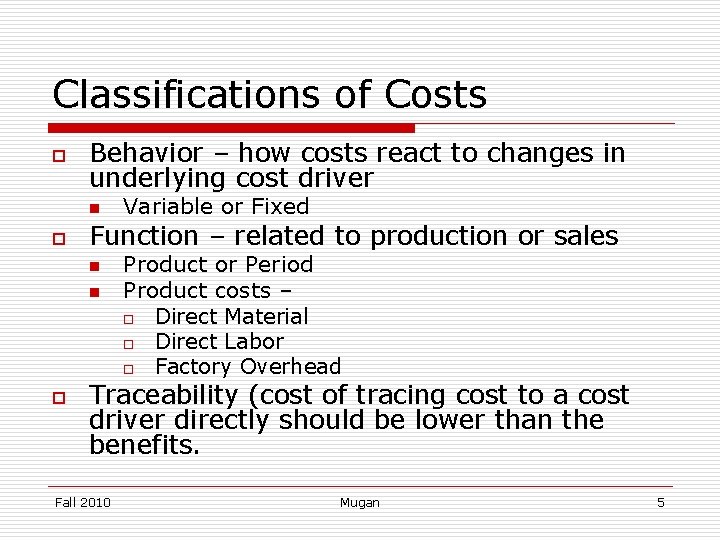 Classifications of Costs

Behavior – how costs react to changes in underlying cost driver

Variable or Fixed

Function – related to production or sales

Product or Period

Product costs –

Direct Material

Direct Labor

Factory Overhead

Traceability (cost of tracing cost to a cost driver directly should be lower than the benefits.

Fall 2010

Mugan

5